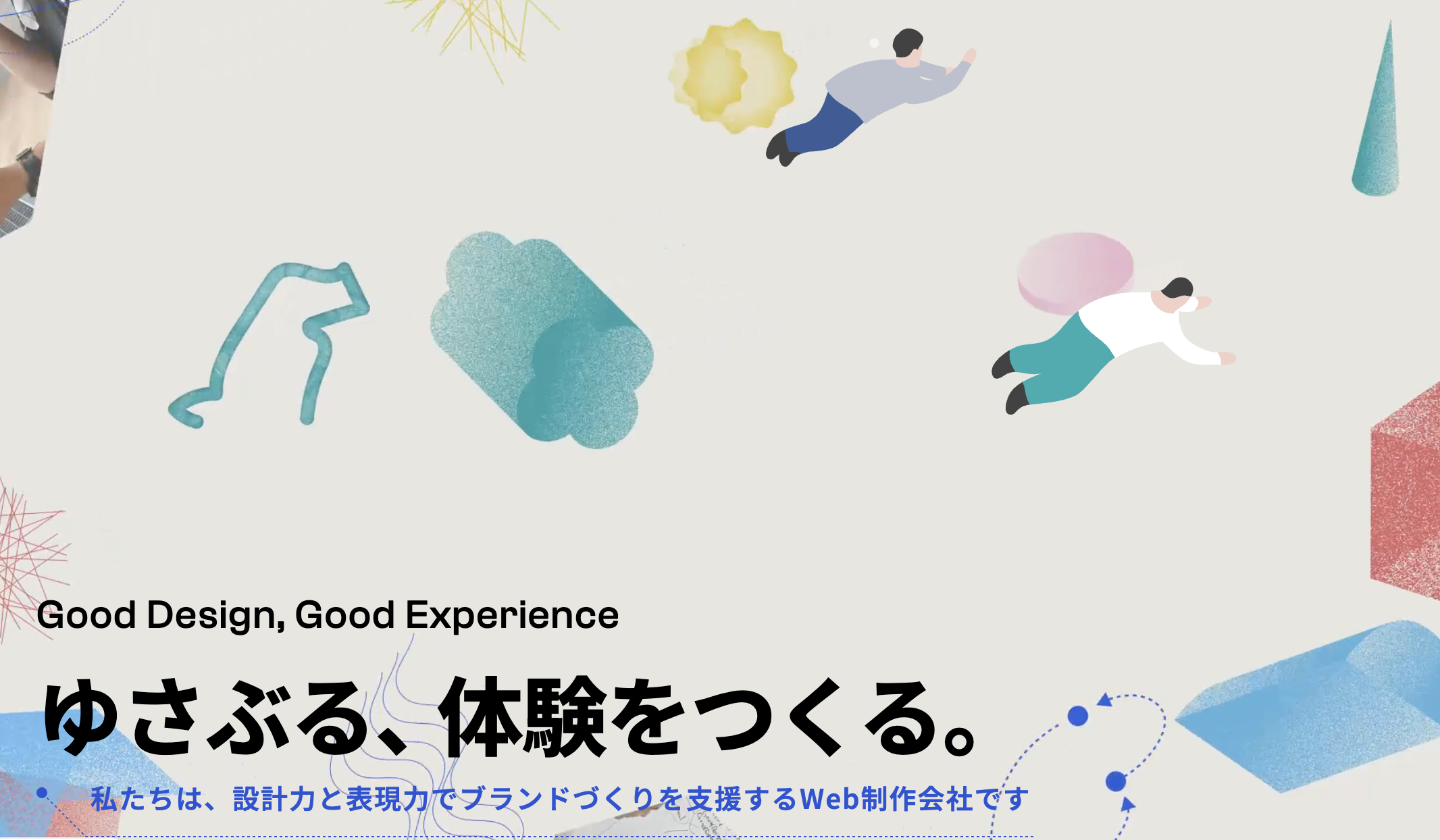 Good Design, Good Experience

ゆさぶる、体験をつくる。

私たちは、設計力と表現力でブランドづくりを支援するWeb制作会社です